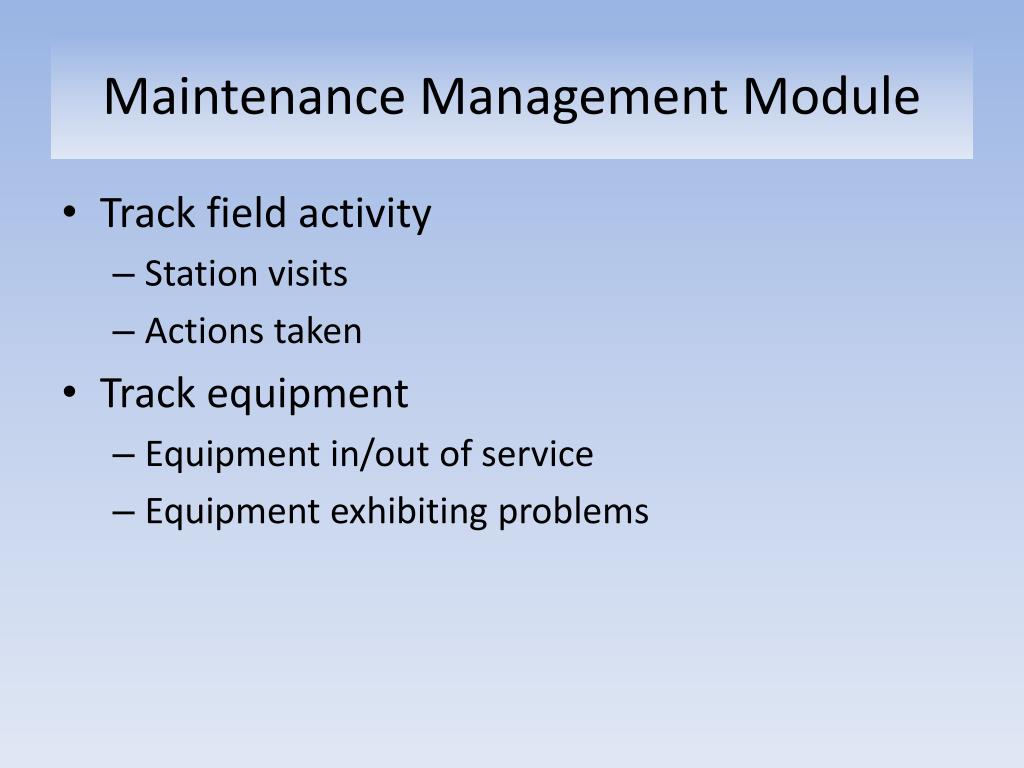 Maintenance Management Module

• Track field activity
  – Station visits
  – Actions taken
• Track equipment
  – Equipment in/out of service
  – Equipment exhibiting problems